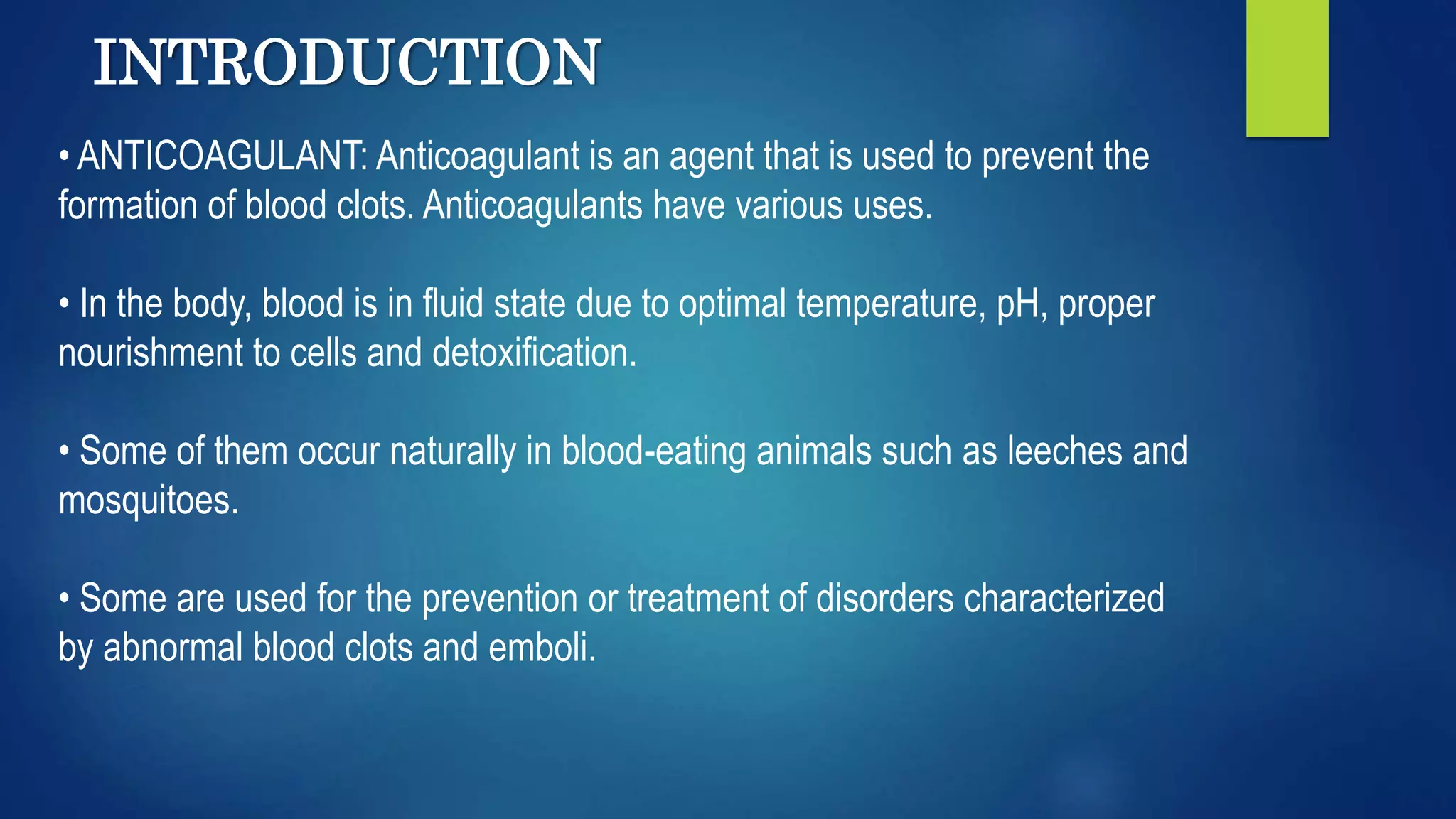 INTRODUCTION

• ANTICOAGULANT: Anticoagulant is an agent that is used to prevent the formation of blood clots. Anticoagulants have various uses.

• In the body, blood is in fluid state due to optimal temperature, pH, proper nourishment to cells and detoxification.

• Some of them occur naturally in blood-eating animals such as leeches and mosquitoes.

• Some are used for the prevention or treatment of disorders characterized by abnormal blood clots and emboli.